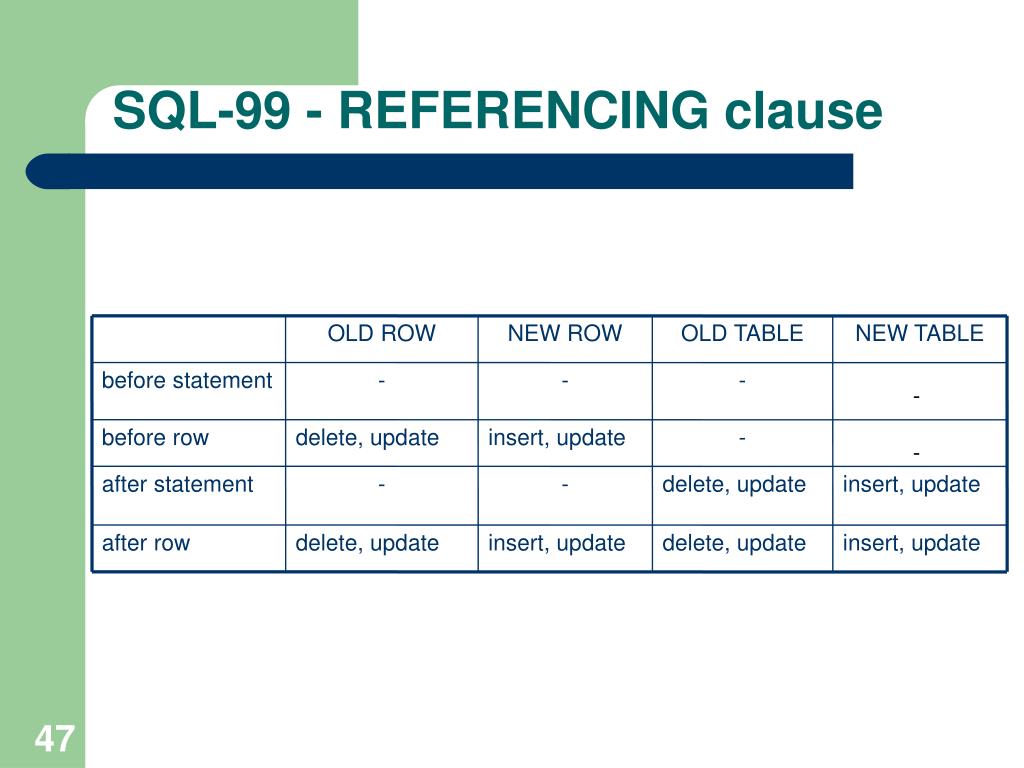 SQL-99 - REFERENCING clause

|  | OLD ROW | NEW ROW | OLD TABLE | NEW TABLE |
|---|---|---|---|---|
| before statement | - | - | - | - |
| before row | delete, update | insert, update | - | - |
| after statement | - | - | delete, update | insert, update |
| after row | delete, update | insert, update | delete, update | insert, update |

47